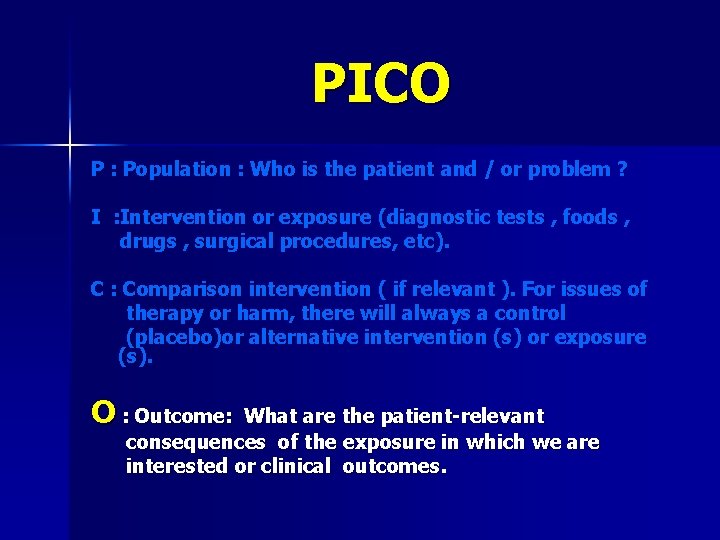 PICO

P : Population : Who is the patient and / or problem ?

I :Intervention or exposure (diagnostic tests , foods , drugs , surgical procedures, etc).

C : Comparison intervention ( if relevant ). For issues of therapy or harm, there will always a control (placebo)or alternative intervention (s) or exposure (s).

O : Outcome: What are the patient-relevant consequences of the exposure in which we are interested or clinical outcomes.